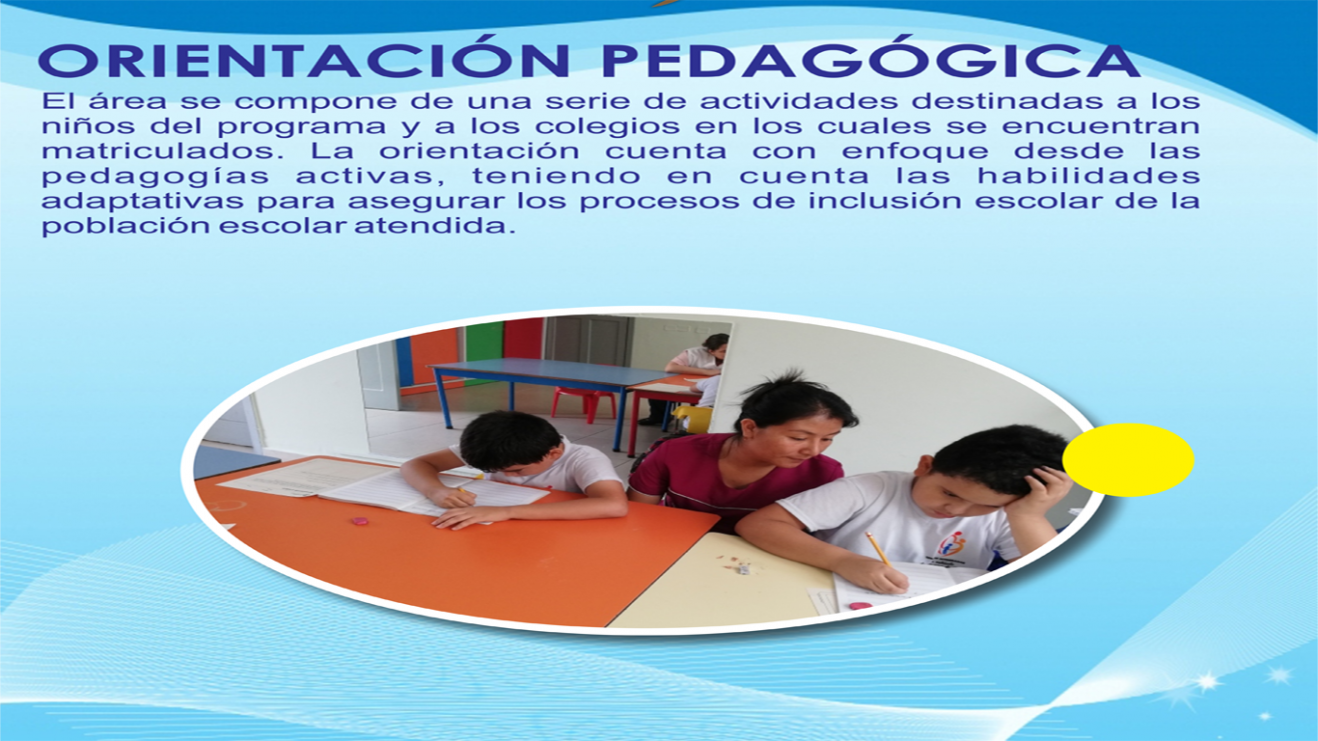 ORIENTACIÓN PEDAGÓGICA

El área se compone de una serie de actividades destinadas a los niños del programa y a los colegios en los cuales se encuentran matriculados. La orientación cuenta con enfoque desde las pedagogías activas, teniendo en cuenta las habilidades adaptativas para asegurar los procesos de inclusión escolar de la población escolar atendida.